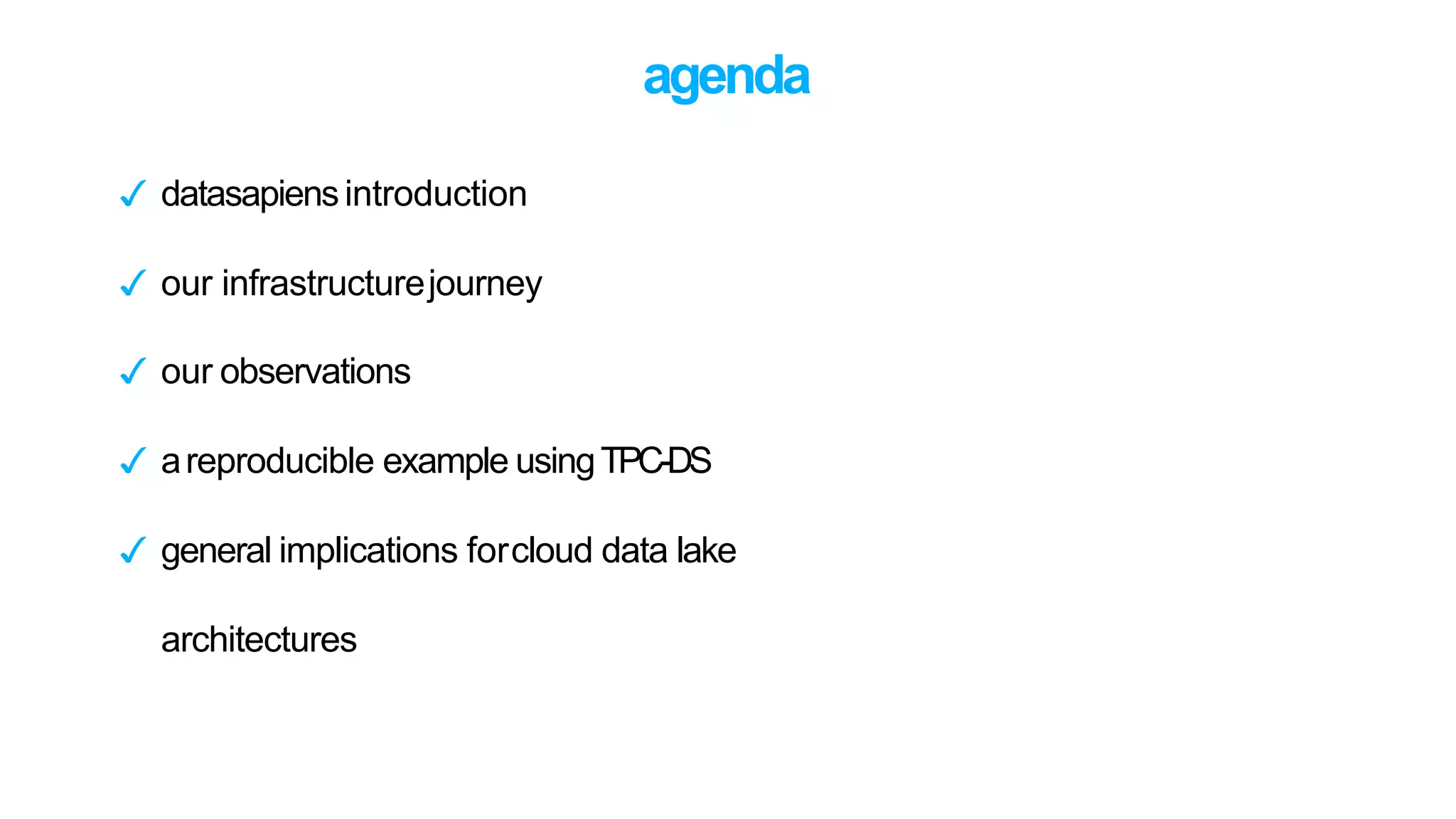 agenda

✓ datasapiens introduction

✓ our infrastructure journey

✓ our observations

✓ a reproducible example using TPC-DS

✓ general implications for cloud data lake architectures